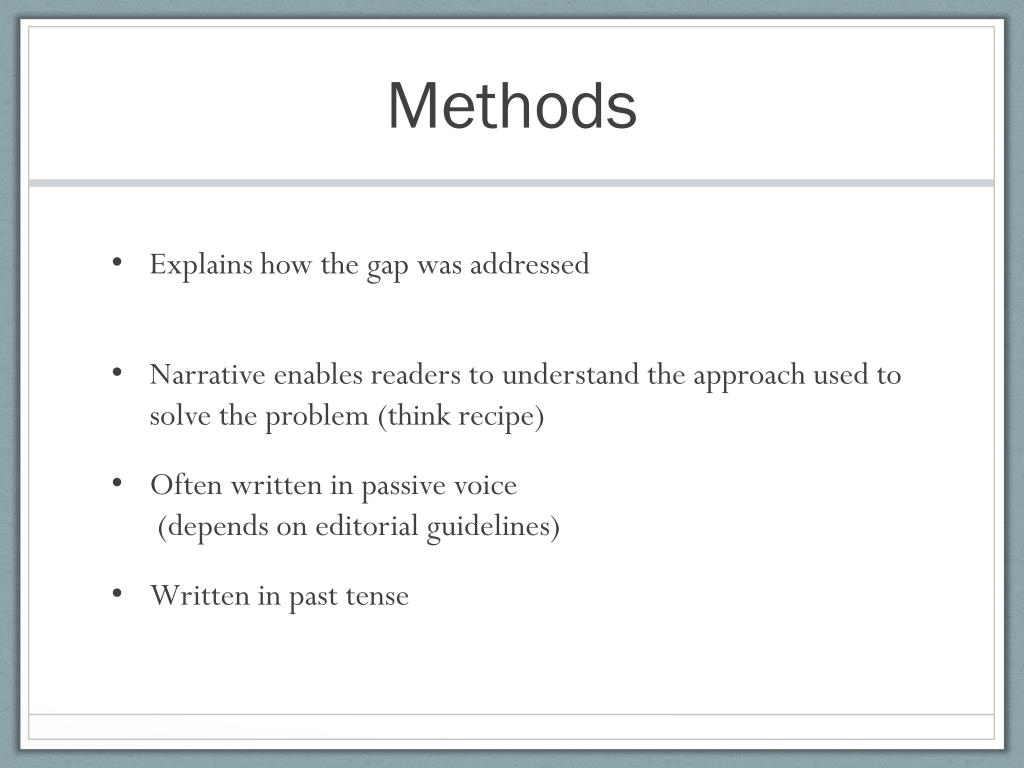 Methods

• Explains how the gap was addressed

• Narrative enables readers to understand the approach used to solve the problem (think recipe)

• Often written in passive voice
(depends on editorial guidelines)

• Written in past tense